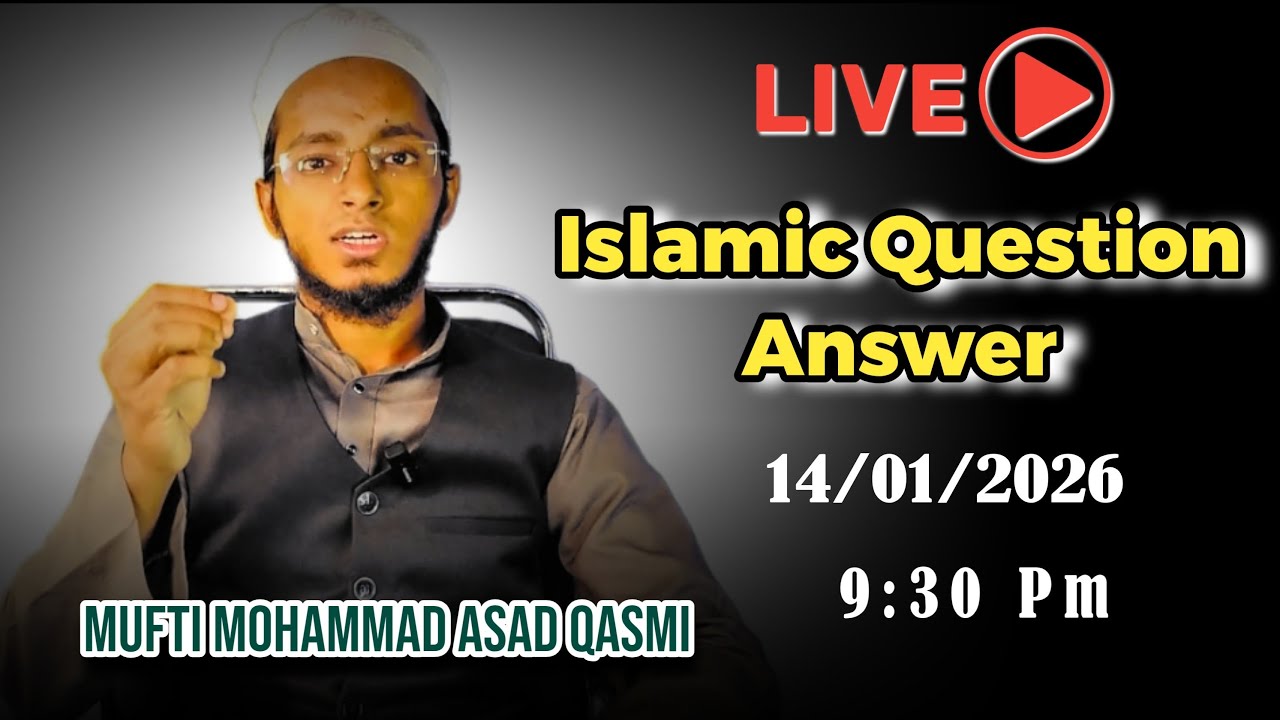 LIVE

Islamic Question Answer

14/01/2026

9:30 Pm

MUFTI MOHAMMAD ASAD QASMI